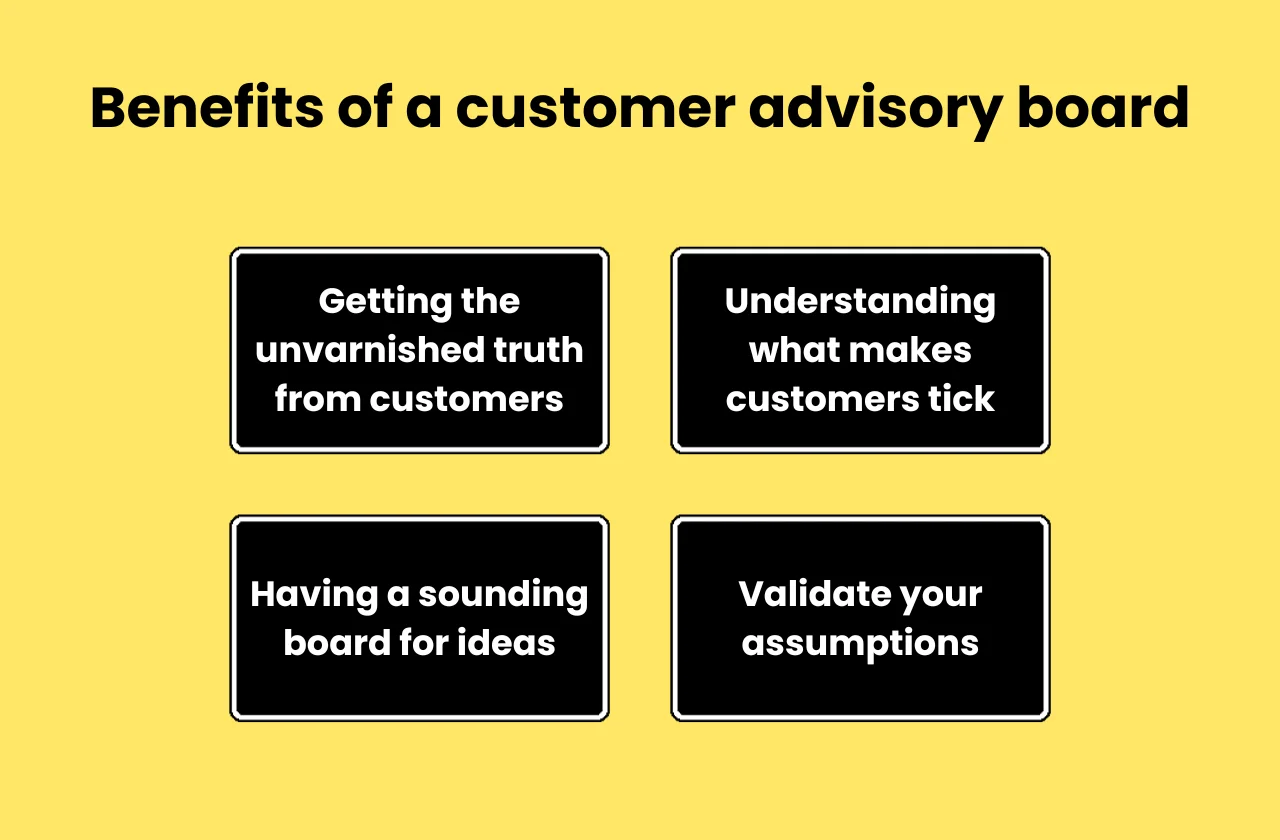 Benefits of a customer advisory board

Getting the unvarnished truth from customers

Understanding what makes customers tick

Having a sounding board for ideas

Validate your assumptions